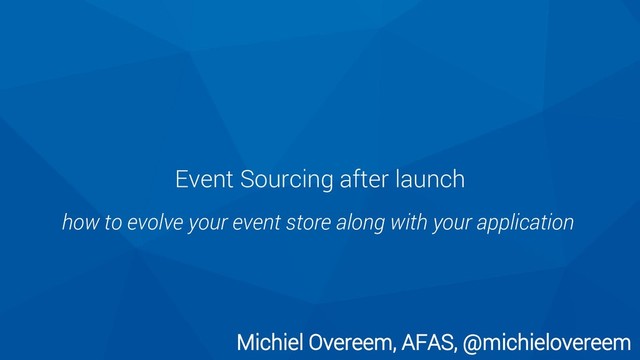 Event Sourcing after launch

how to evolve your event store along with your application

Michiel Overeem, AFAS, @michielovereem